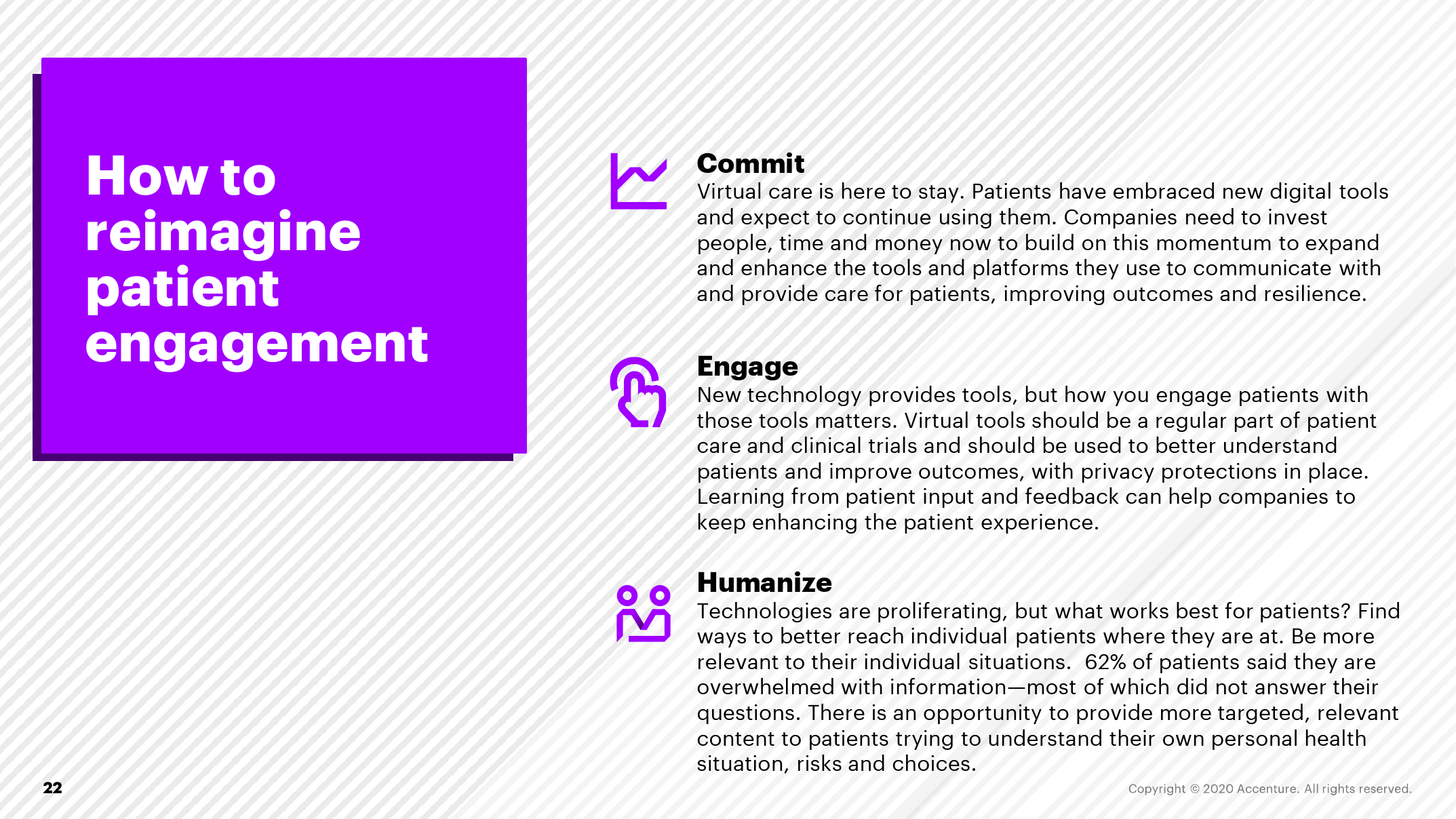 How to reimagine patient engagement

Commit
Virtual care is here to stay. Patients have embraced new digital tools and expect to continue using them. Companies need to invest people, time and money now to build on this momentum to expand and enhance the tools and platforms they use to communicate with and provide care for patients, improving outcomes and resilience.

Engage
New technology provides tools, but how you engage patients with those tools matters. Virtual tools should be a regular part of patient care and clinical trials and should be used to better understand patients and improve outcomes, with privacy protections in place. Learning from patient input and feedback can help companies to keep enhancing the patient experience.

Humanize
Technologies are proliferating, but what works best for patients? Find ways to better reach individual patients where they are at. Be more relevant to their individual situations. 62% of patients said they are overwhelmed with information—most of which did not answer their questions. There is an opportunity to provide more targeted, relevant content to patients trying to understand their own personal health situation, risks and choices.

22

Copyright © 2020 Accenture. All rights reserved.